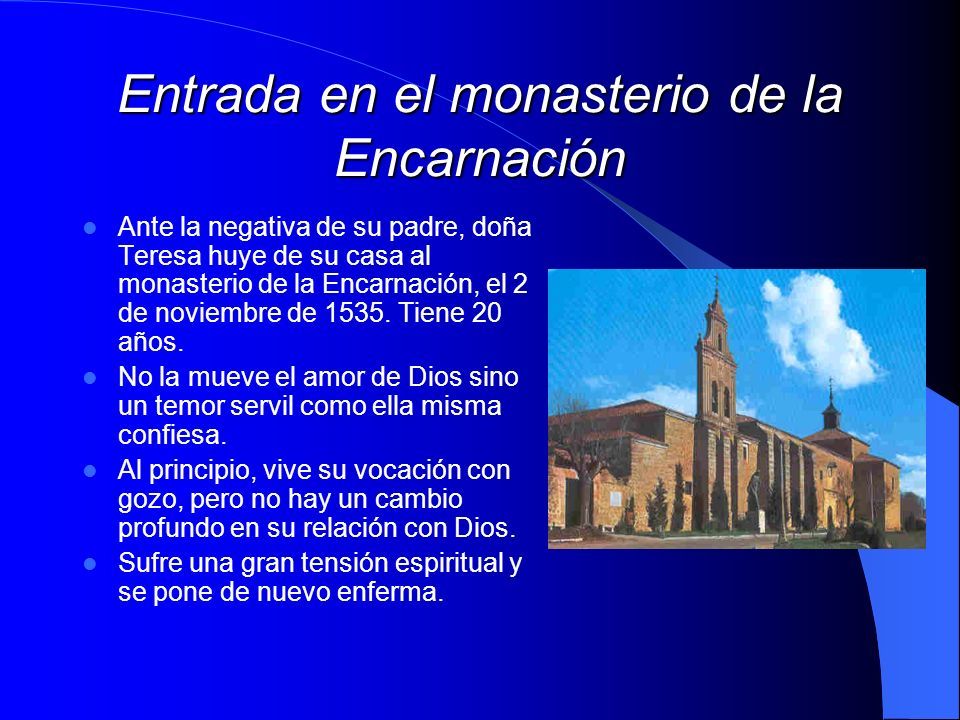 Entrada en el monasterio de la Encarnación

- Ante la negativa de su padre, doña Teresa huye de su casa al monasterio de la Encarnación, el 2 de noviembre de 1535. Tiene 20 años.
- No la mueve el amor de Dios sino un temor servil como ella misma confiesa.
- Al principio, vive su vocación con gozo, pero no hay un cambio profundo en su relación con Dios.
- Sufre una gran tensión espiritual y se pone de nuevo enferma.